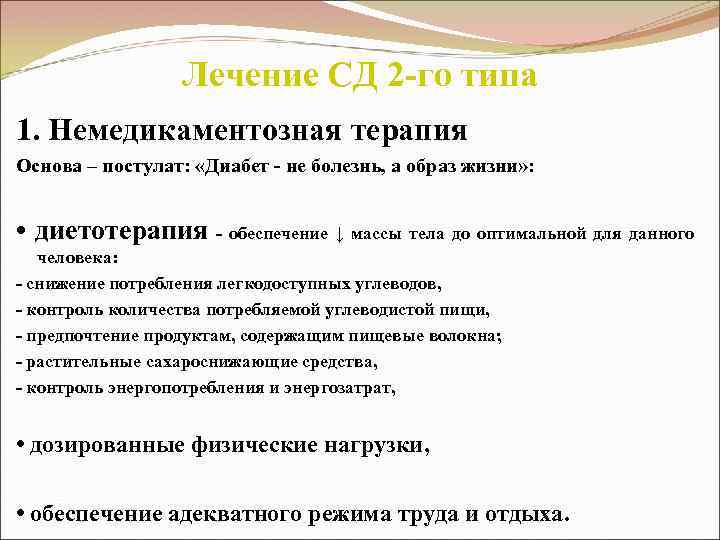 Лечение СД 2-го типа

1. Немедикаментозная терапия

Основа – постулат: «Диабет - не болезнь, а образ жизни»:

• диетотерапия - обеспечение ↓ массы тела до оптимальной для данного человека:

- снижение потребления легкодоступных углеводов,
- контроль количества потребляемой углеводистой пищи,
- предпочтение продуктам, содержащим пищевые волокна;
- растительные сахароснижающие средства,
- контроль энергопотребления и энергозатрат,

• дозированные физические нагрузки,

• обеспечение адекватного режима труда и отдыха.